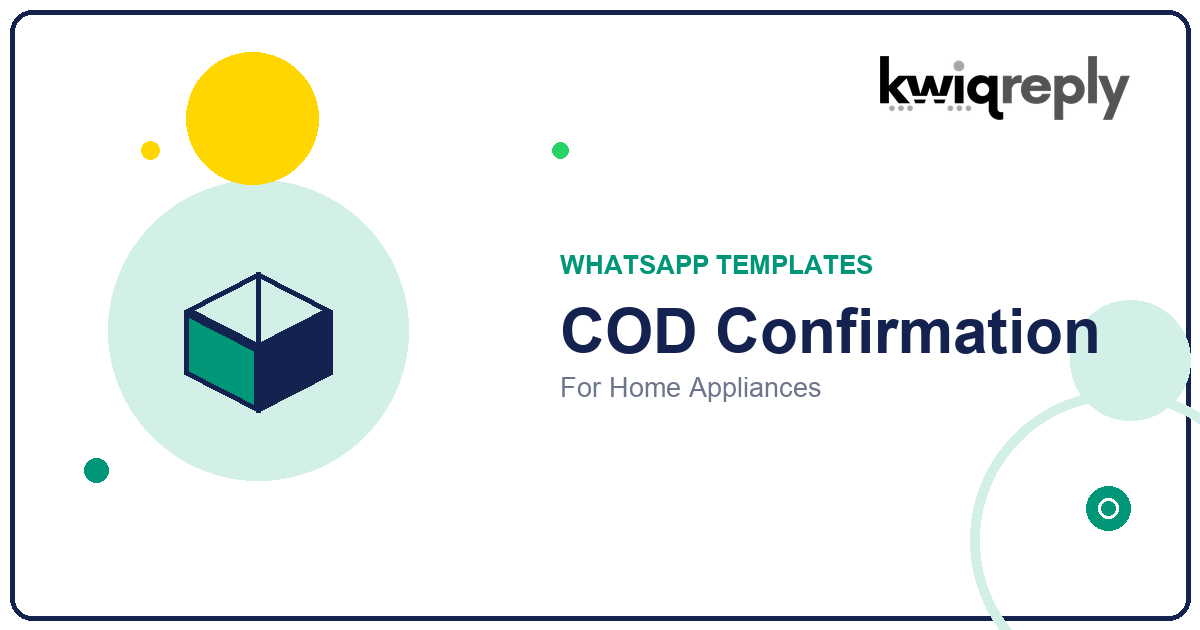 kwiqreply

WHATSAPP TEMPLATES

COD Confirmation

For Home Appliances